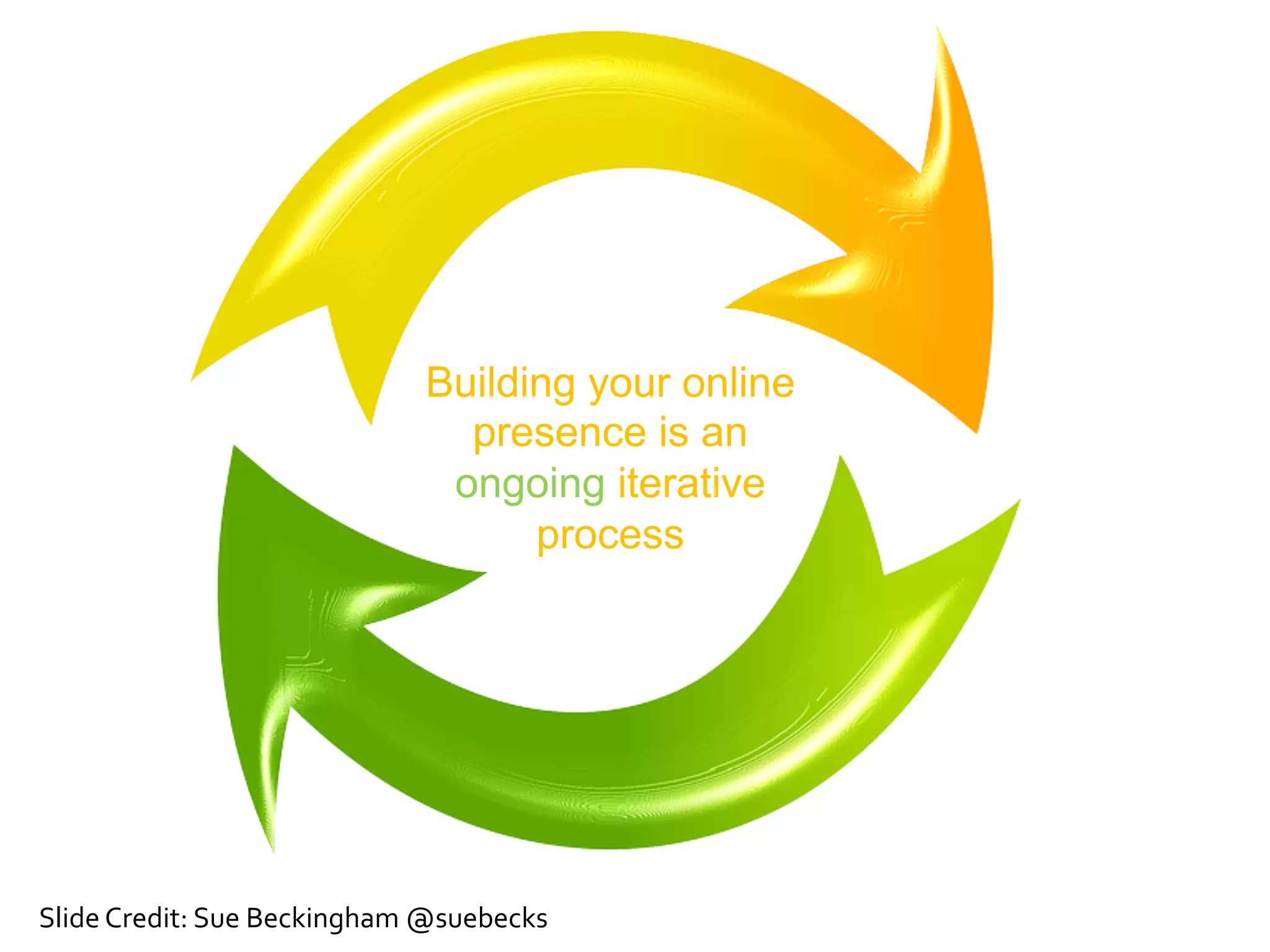 Building your online presence is an ongoing iterative process

Slide Credit: Sue Beckingham @suebecks